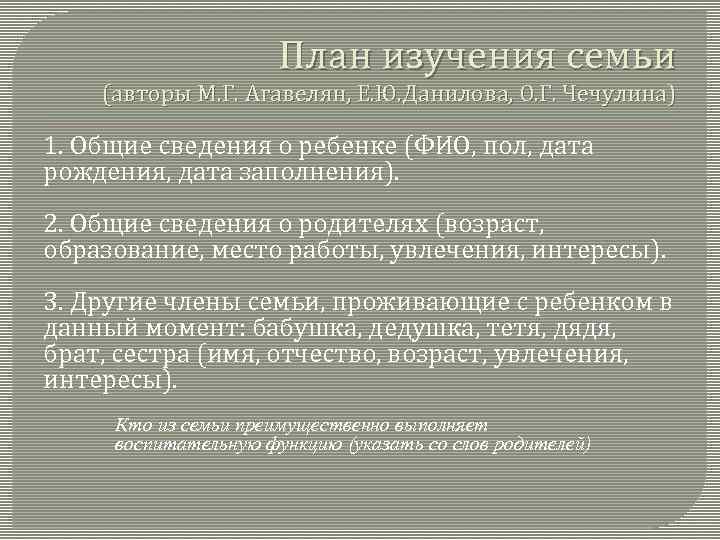 План изучения семьи
(авторы М.Г. Агавелян, Е.Ю.Данилова, О.Г. Чечулина)

1. Общие сведения о ребенке (ФИО, пол, дата рождения, дата заполнения).

2. Общие сведения о родителях (возраст, образование, место работы, увлечения, интересы).

3. Другие члены семьи, проживающие с ребенком в данный момент: бабушка, дедушка, тетя, дядя, брат, сестра (имя, отчество, возраст, увлечения, интересы).

Кто из семьи преимущественно выполняет воспитательную функцию (указать со слов родителей)